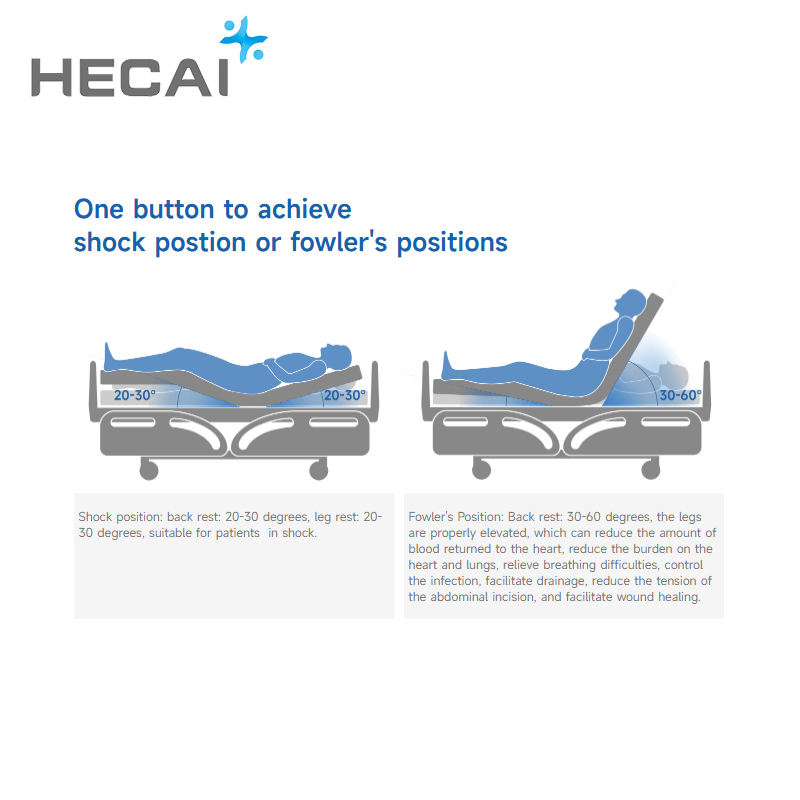 HECAI

One button to achieve
shock postion or fowler's positions

20-30°
20-30°

30-60°

Shock position: back rest: 20-30 degrees, leg rest: 20-30 degrees, suitable for patients in shock.

Fowler's Position: Back rest: 30-60 degrees, the legs are properly elevated, which can reduce the amount of blood returned to the heart, reduce the burden on the heart and lungs, relieve breathing difficulties, control the infection, facilitate drainage, reduce the tension of the abdominal incision, and facilitate wound healing.